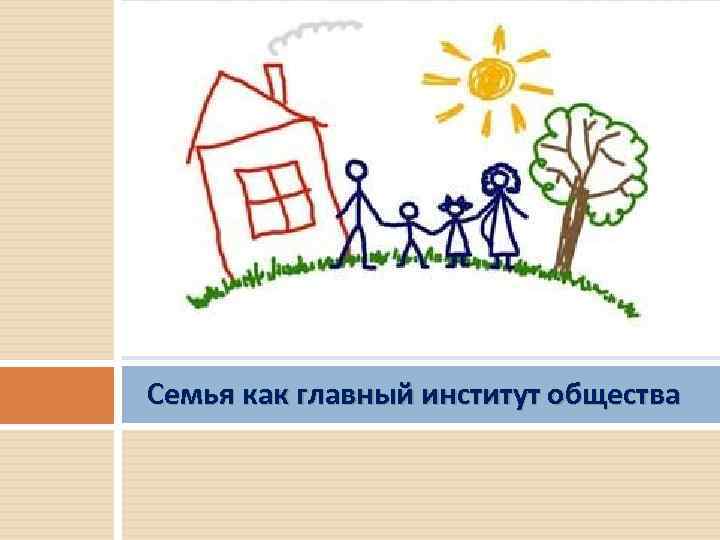 Семья как главный институт общества